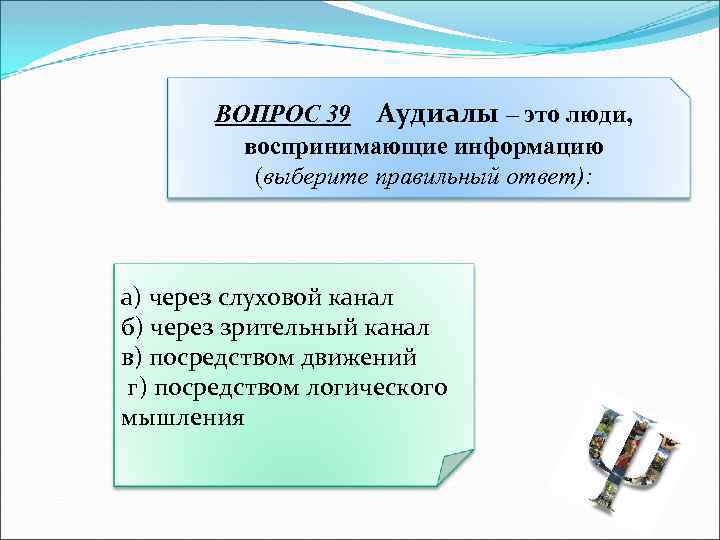 ВОПРОС 39 Аудиалы – это люди, воспринимающие информацию (выберите правильный ответ):

а) через слуховой канал
б) через зрительный канал
в) посредством движений
г) посредством логического мышления

Ψ